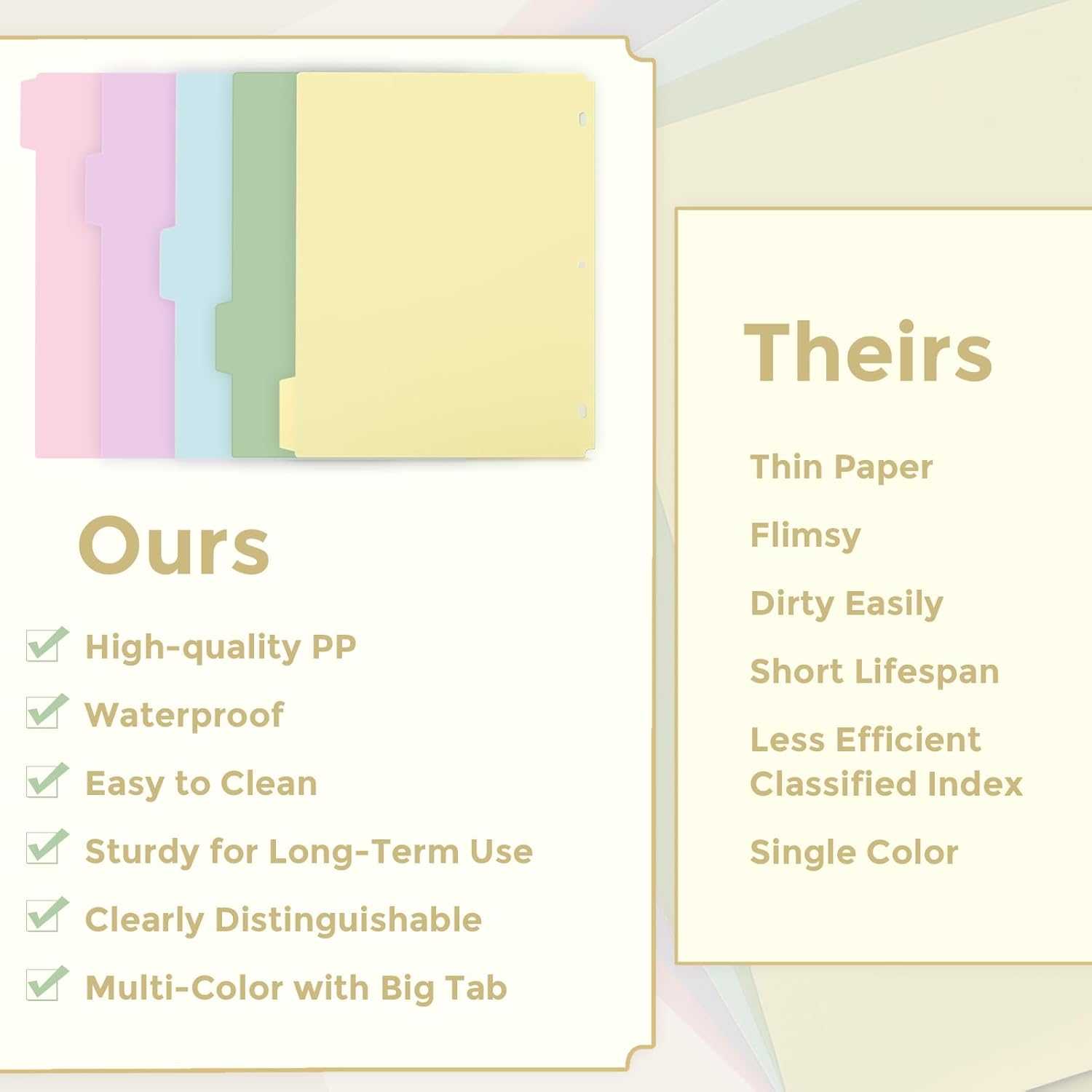 Ours

High-quality PP

Waterproof

Easy to Clean

Sturdy for Long-Term Use

Clearly Distinguishable

Multi-Color with Big Tab

Theirs

Thin Paper

Flimsy

Dirty Easily

Short Lifespan

Less Efficient Classified Index

Single Color